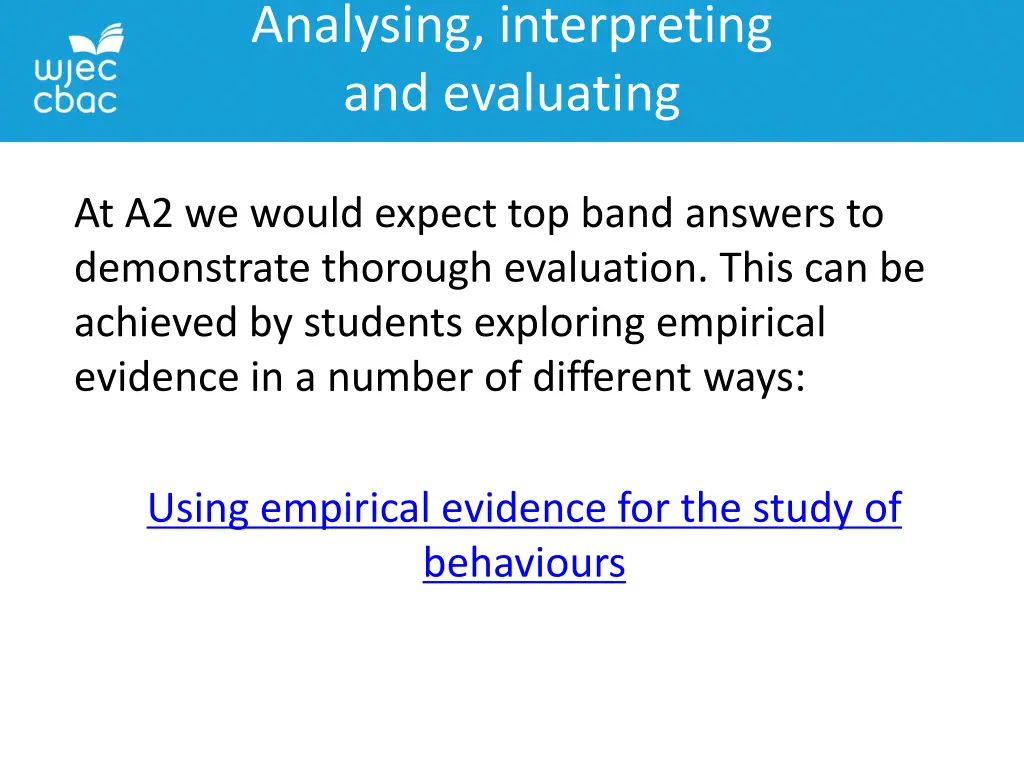 wjec
cbac

Analysing, interpreting and evaluating

At A2 we would expect top band answers to demonstrate thorough evaluation. This can be achieved by students exploring empirical evidence in a number of different ways:

Using empirical evidence for the study of behaviours